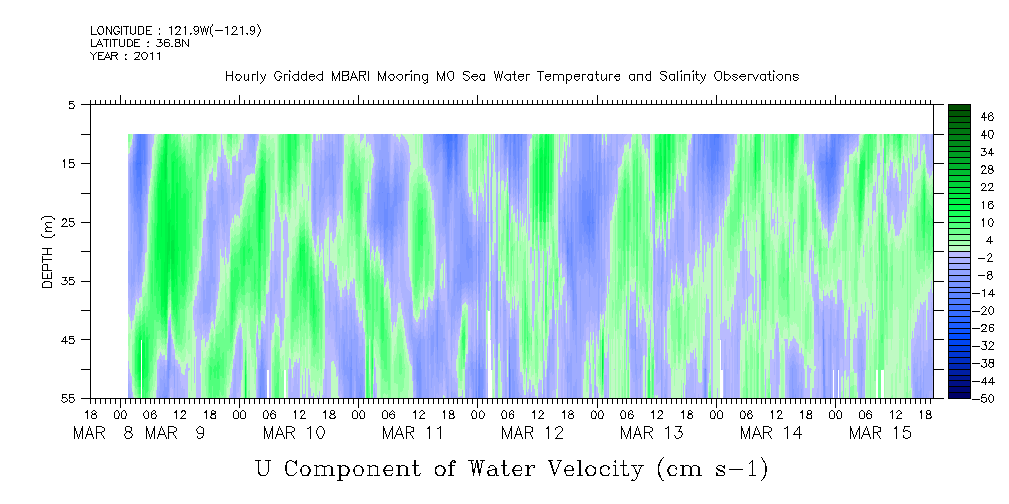 LONGITUDE : 121.9W(-121.9)
LATITUDE : 36.8N
YEAR : 2011

Hourly Gridded MBARI Mooring M0 Sea Water Temperature and Salinity Observations

DEPTH (m)

5
15
25
35
45
55

46
40
34
28
22
16
10
4
-2
-8
-14
-20
-26
-32
-38
-44
-50

18 00 06 12 18 00 06 12 18 00 06 12 18 00 06 12 18 00 06 12 18 00 06 12 18 00 06 12 18 00 06 12 18

MAR 8 MAR 9 MAR 10 MAR 11 MAR 12 MAR 13 MAR 14 MAR 15

U Component of Water Velocity (cm s-1)